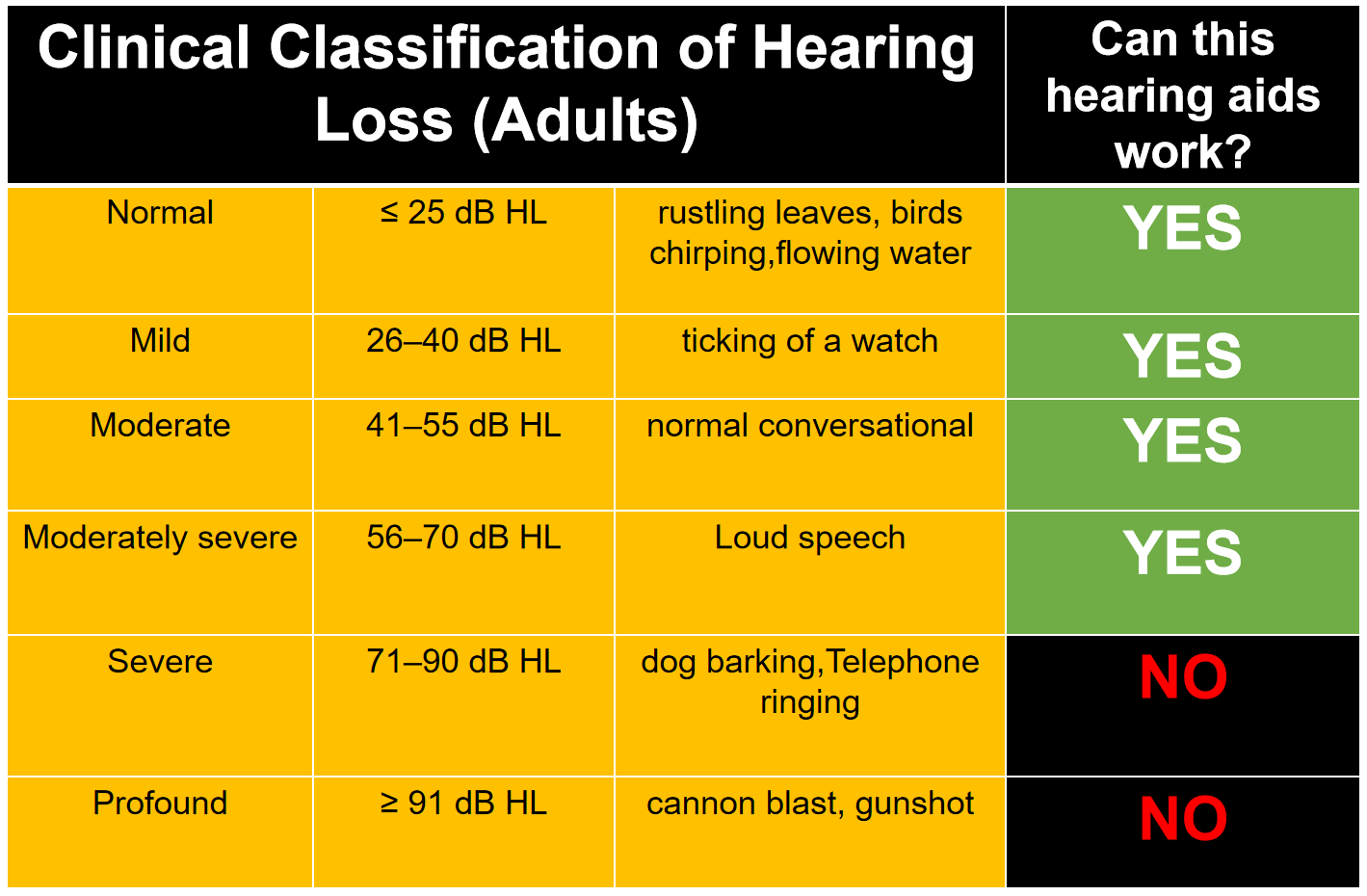 | Clinical Classification of Hearing Loss (Adults) | | | Can this hearing aids work? |
|---|---|---|---|
| Normal | ≤ 25 dB HL | rustling leaves, birds chirping,flowing water | YES |
| Mild | 26–40 dB HL | ticking of a watch | YES |
| Moderate | 41–55 dB HL | normal conversational | YES |
| Moderately severe | 56–70 dB HL | Loud speech | YES |
| Severe | 71–90 dB HL | dog barking,Telephone ringing | NO |
| Profound | ≥ 91 dB HL | cannon blast, gunshot | NO |